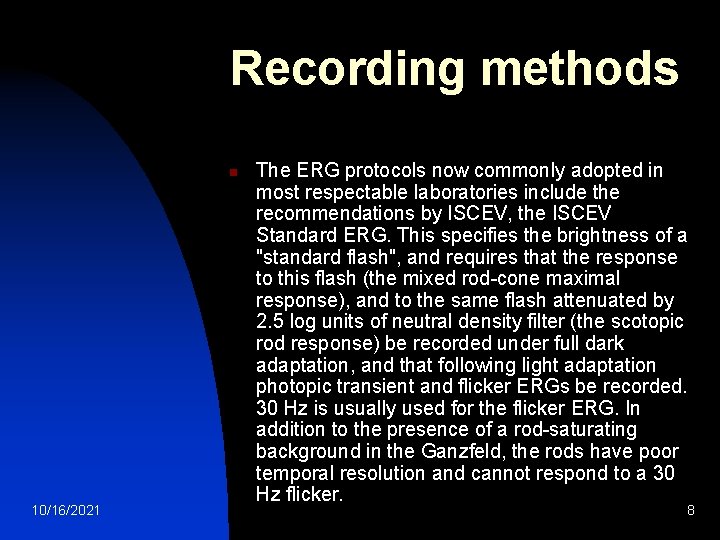 Recording methods

The ERG protocols now commonly adopted in most respectable laboratories include the recommendations by ISCEV, the ISCEV Standard ERG. This specifies the brightness of a "standard flash", and requires that the response to this flash (the mixed rod-cone maximal response), and to the same flash attenuated by 2.5 log units of neutral density filter (the scotopic rod response) be recorded under full dark adaptation, and that following light adaptation photopic transient and flicker ERGs be recorded. 30 Hz is usually used for the flicker ERG. In addition to the presence of a rod-saturating background in the Ganzfeld, the rods have poor temporal resolution and cannot respond to a 30 Hz flicker.

10/16/2021

8